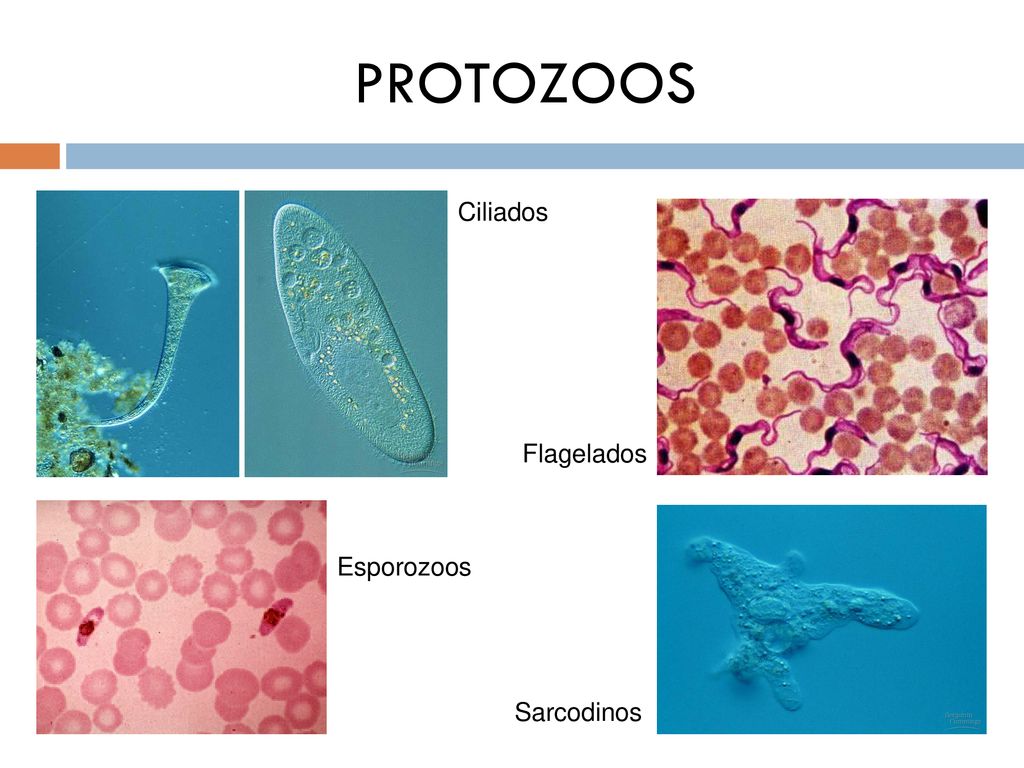 PROTOZOOS

Ciliados

Flagelados

Esporozoos

Sarcodinos